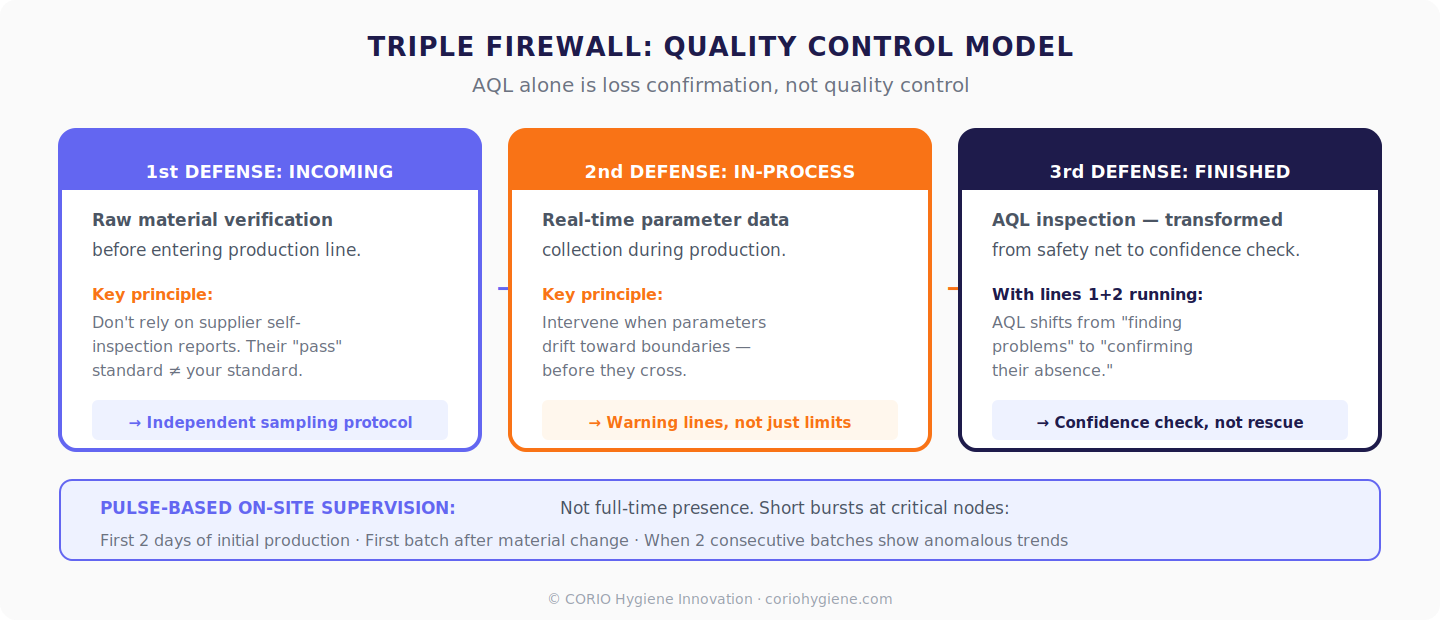 TRIPLE FIREWALL: QUALITY CONTROL MODEL

AQL alone is loss confirmation, not quality control

1st DEFENSE: INCOMING

Raw material verification before entering production line.

Key principle:

Don't rely on supplier self-inspection reports. Their "pass" standard ≠ your standard.

→ Independent sampling protocol

2nd DEFENSE: IN-PROCESS

Real-time parameter data collection during production.

Key principle:

Intervene when parameters drift toward boundaries — before they cross.

→ Warning lines, not just limits

3rd DEFENSE: FINISHED

AQL inspection — transformed from safety net to confidence check.

With lines 1+2 running:

AQL shifts from "finding problems" to "confirming their absence."

→ Confidence check, not rescue

PULSE-BASED ON-SITE SUPERVISION: Not full-time presence. Short bursts at critical nodes:

First 2 days of initial production · First batch after material change · When 2 consecutive batches show anomalous trends

© CORIO Hygiene Innovation · coriohygiene.com